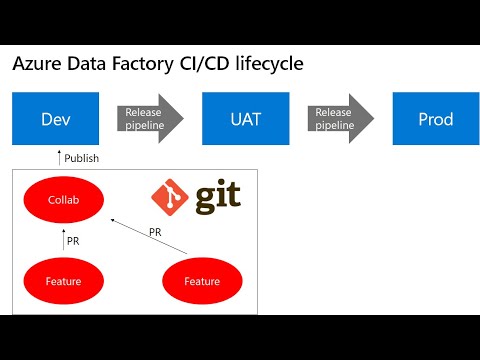 Azure Data Factory CI/CD lifecycle

Dev

Release pipeline

UAT

Release pipeline

Prod

Publish

Collab

git

PR

PR

Feature

Feature